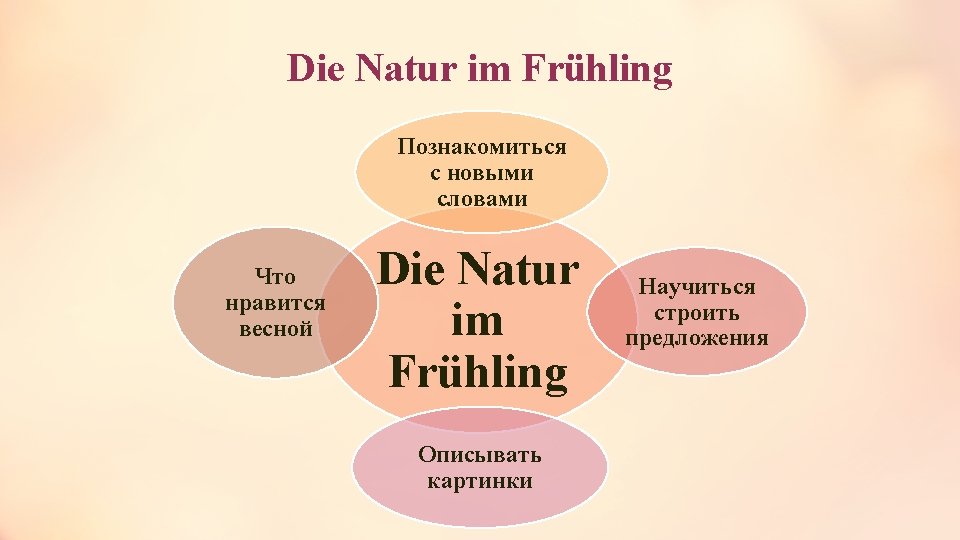 Die Natur im Frühling

Познакомиться с новыми словами

Что нравится весной

Die Natur im Frühling

Научиться строить предложения

Описывать картинки